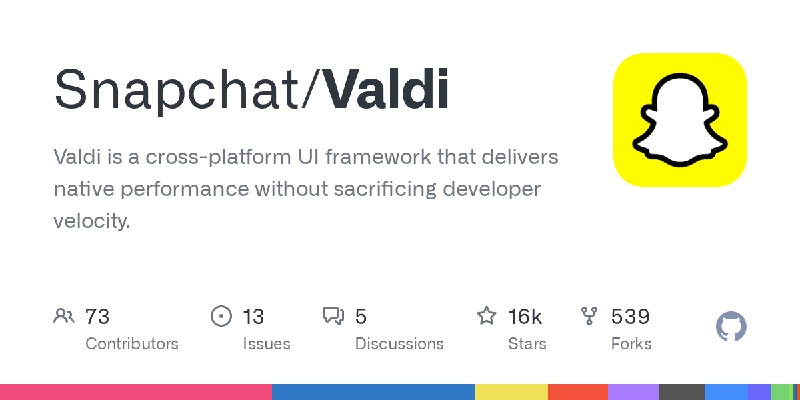 Snapchat/Valdi

Valdi is a cross-platform UI framework that delivers native performance without sacrificing developer velocity.

73
Contributors

13
Issues

5
Discussions

16k
Stars

539
Forks